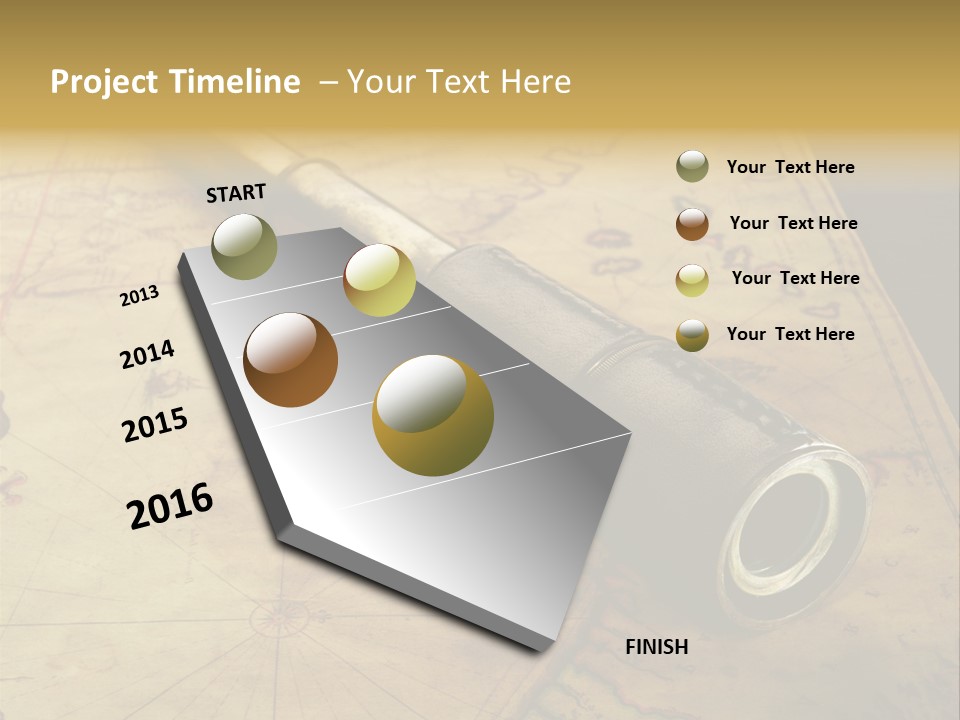 Project Timeline – Your Text Here

START

2013

2014

2015

2016

FINISH

Your Text Here

Your Text Here

Your Text Here

Your Text Here